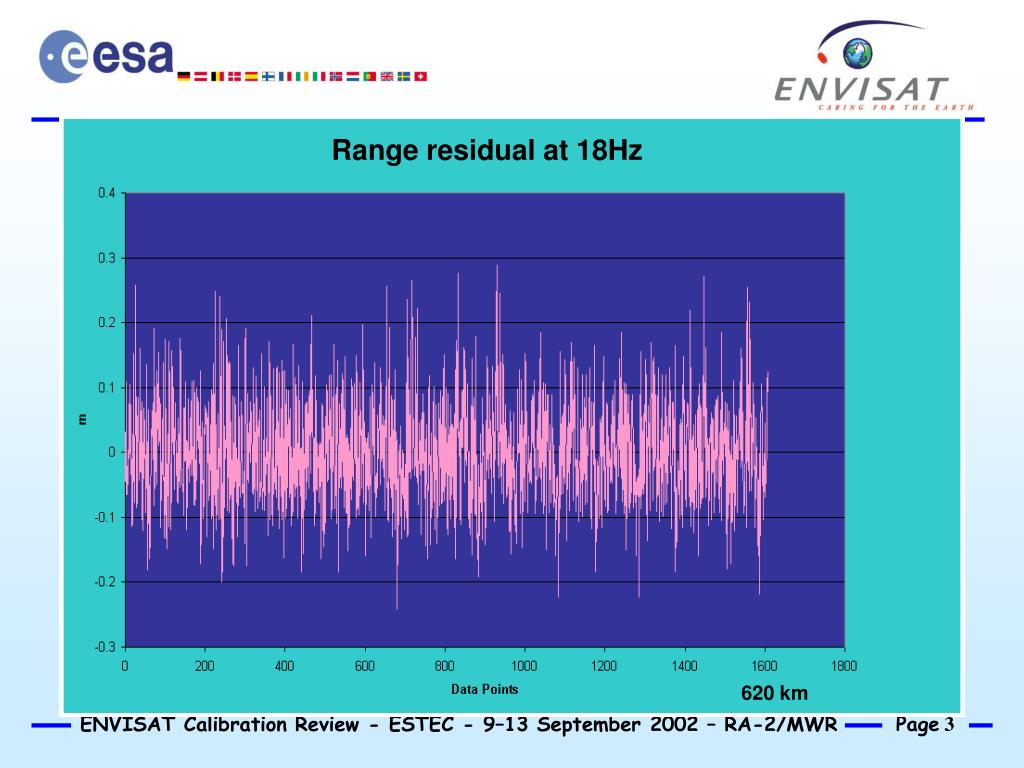 esa

ENVISAT
CARING FOR THE EARTH

Range residual at 18Hz

0.4
0.3
0.2
0.1
0
-0.1
-0.2
-0.3

m

0 200 400 600 800 1000 1200 1400 1600 1800

Data Points

620 km

ENVISAT Calibration Review - ESTEC - 9–13 September 2002 – RA-2/MWR

Page 3